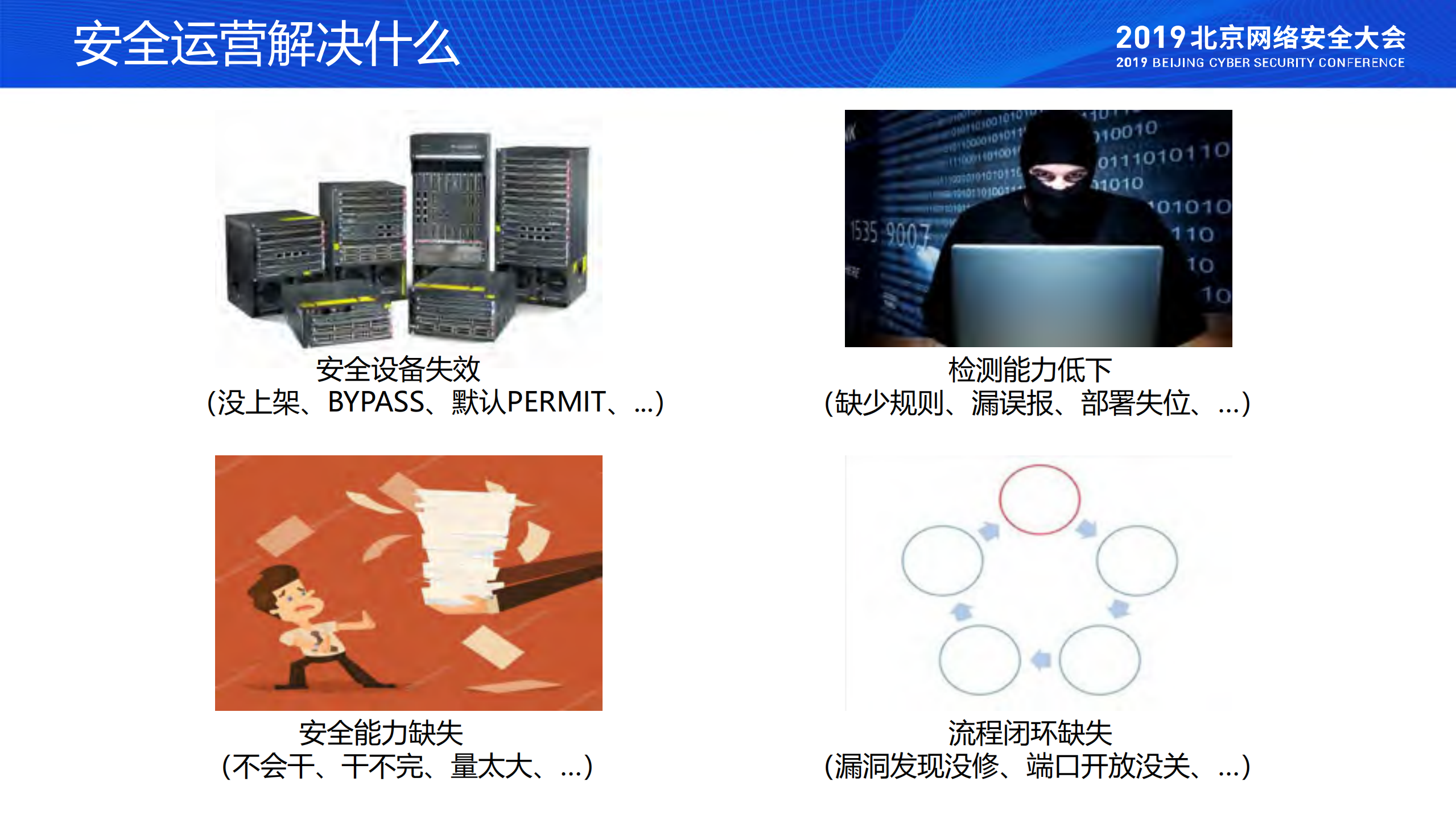 安全运营解决什么

2019北京网络安全大会
2019 BEIJING CYBER SECURITY CONFERENCE

安全设备失效
(没上架、BYPASS、默认PERMIT、...)

检测能力低下
(缺少规则、漏误报、部署失位、...)

安全能力缺失
(不会干、干不完、量太大、...)

流程闭环缺失
(漏洞发现没修、端口开放没关、...)